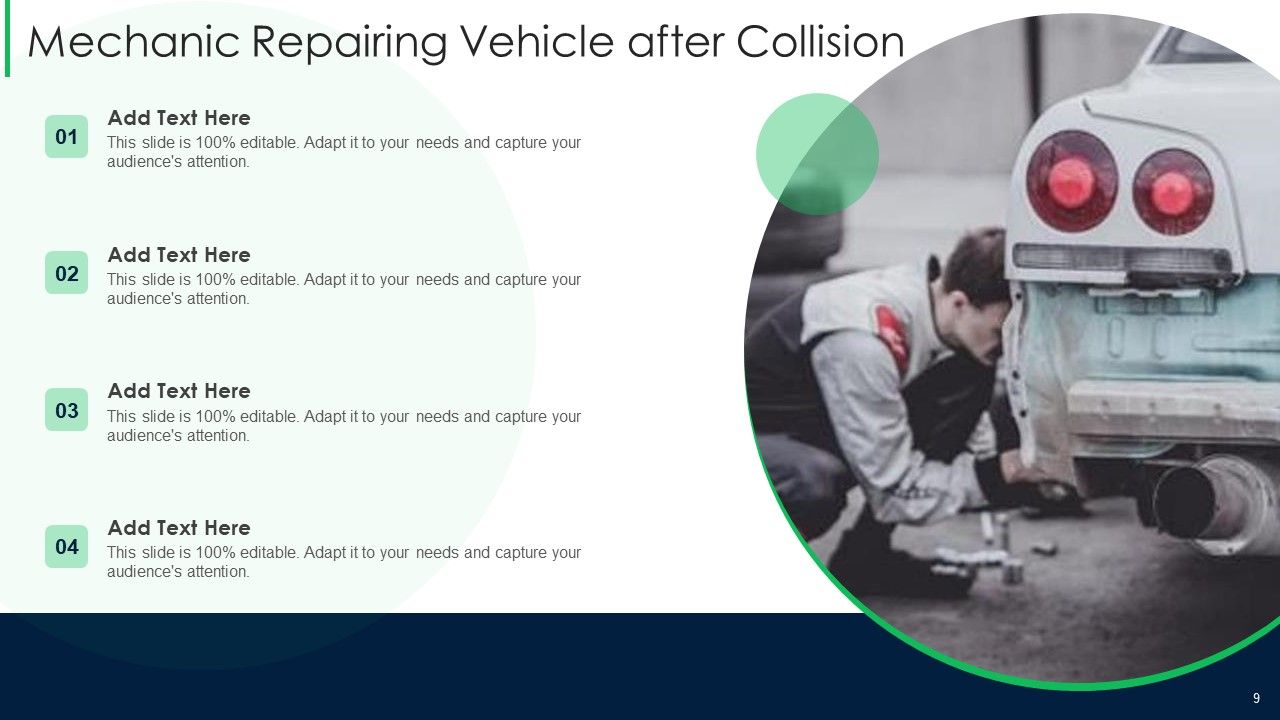 Mechanic Repairing Vehicle after Collision

01

Add Text Here

This slide is 100% editable. Adapt it to your needs and capture your audience's attention.

02

Add Text Here

This slide is 100% editable. Adapt it to your needs and capture your audience's attention.

03

Add Text Here

This slide is 100% editable. Adapt it to your needs and capture your audience's attention.

04

Add Text Here

This slide is 100% editable. Adapt it to your needs and capture your audience's attention.

9